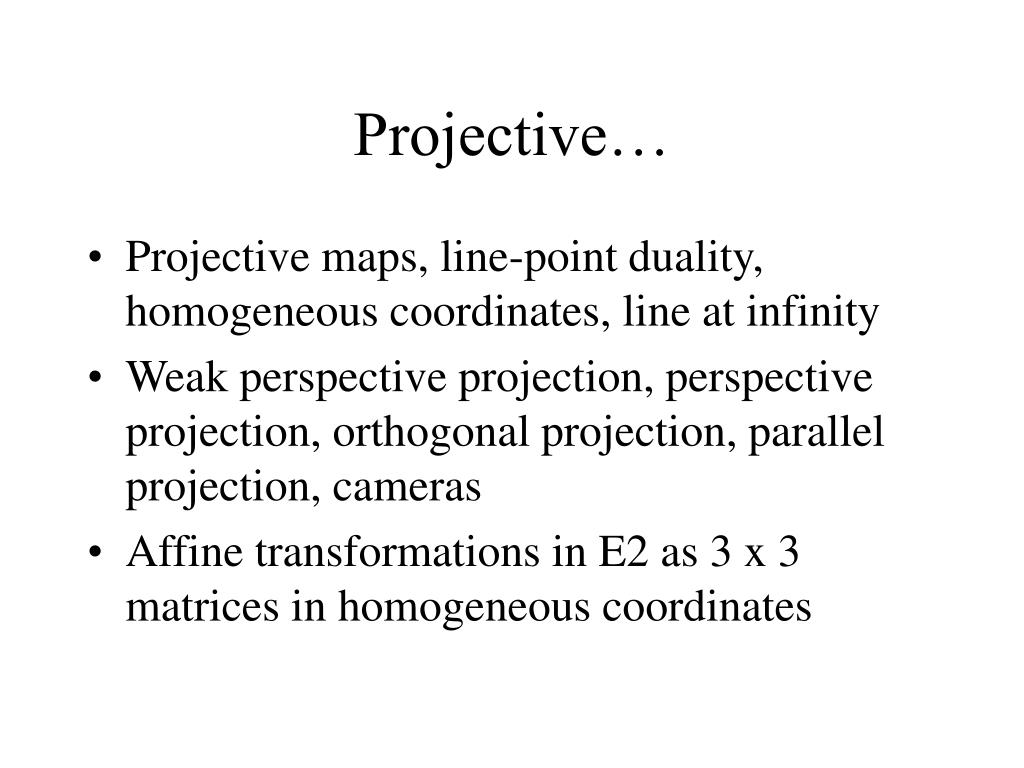 Projective…

• Projective maps, line-point duality, homogeneous coordinates, line at infinity
• Weak perspective projection, perspective projection, orthogonal projection, parallel projection, cameras
• Affine transformations in E2 as 3 x 3 matrices in homogeneous coordinates